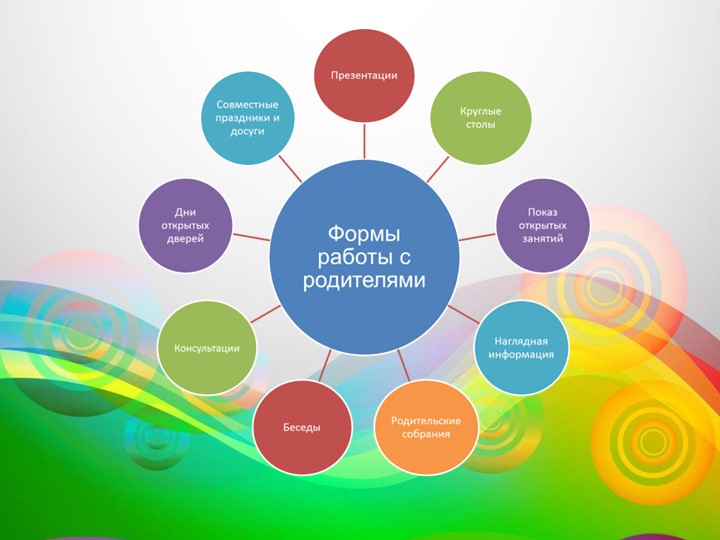 Формы работы с родителями

Презентации

Круглые столы

Показ открытых занятий

Наглядная информация

Родительские собрания

Беседы

Консультации

Дни открытых дверей

Совместные праздники и досуги